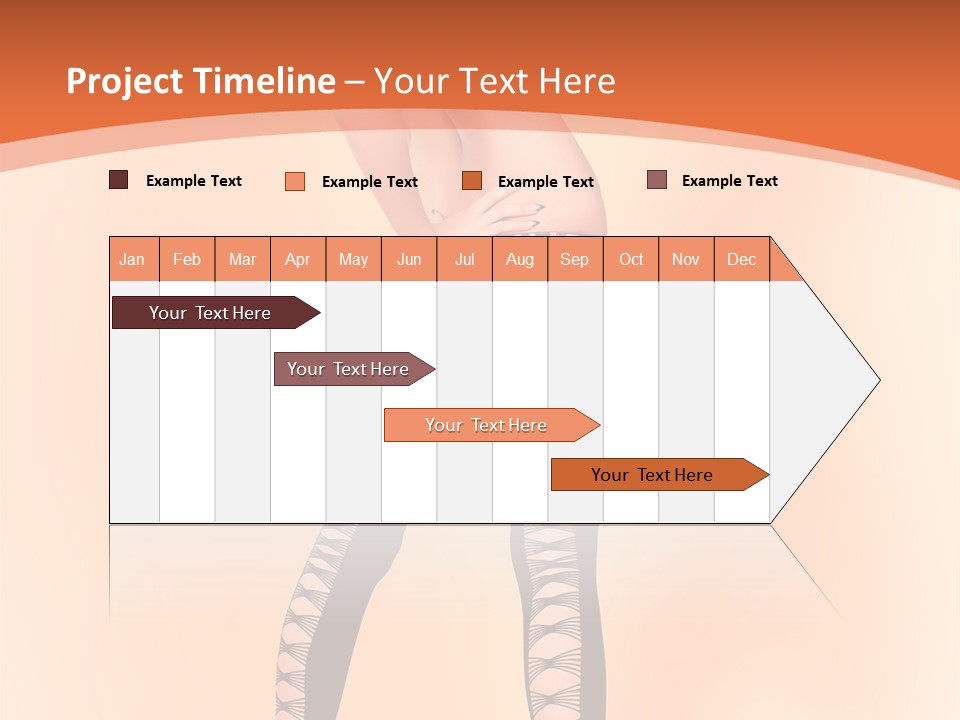 Project Timeline – Your Text Here

Example Text
Example Text
Example Text
Example Text

| Jan | Feb | Mar | Apr | May | Jun | Jul | Aug | Sep | Oct | Nov | Dec |
|---|---|---|---|---|---|---|---|---|---|---|---|

Your Text Here
Your Text Here
Your Text Here
Your Text Here